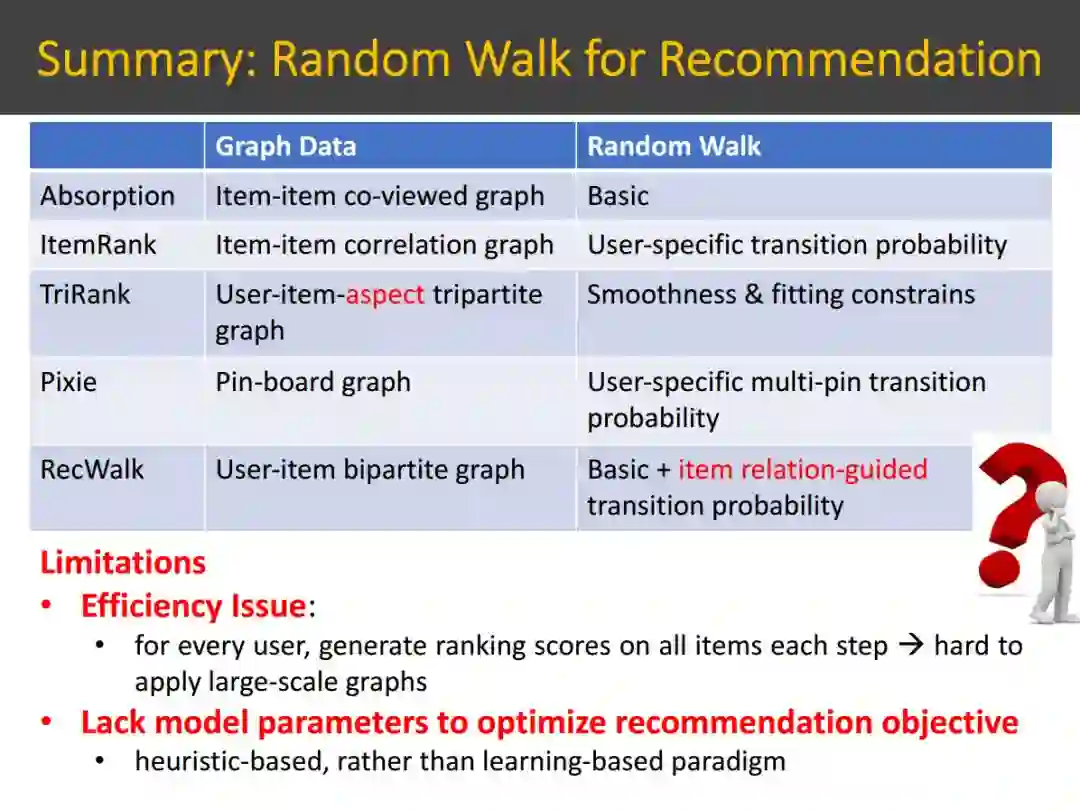 Summary: Random Walk for Recommendation

| | Graph Data | Random Walk |
|---|---|---|
| Absorption | Item-item co-viewed graph | Basic |
| ItemRank | Item-item correlation graph | User-specific transition probability |
| TriRank | User-item-aspect tripartite graph | Smoothness & fitting constrains |
| Pixie | Pin-board graph | User-specific multi-pin transition probability |
| RecWalk | User-item bipartite graph | Basic + item relation-guided transition probability |

Limitations
• Efficiency Issue:
  • for every user, generate ranking scores on all items each step → hard to apply large-scale graphs
• Lack model parameters to optimize recommendation objective
  • heuristic-based, rather than learning-based paradigm